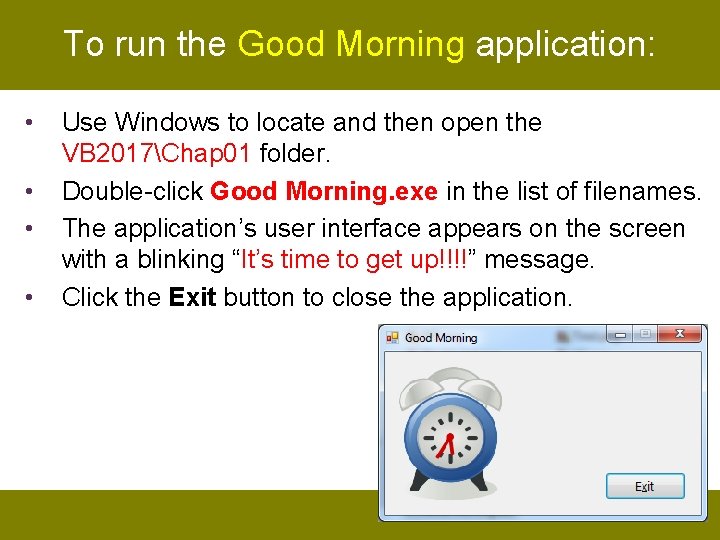 To run the Good Morning application:

• Use Windows to locate and then open the VB2017\Chap01 folder.

• Double-click Good Morning.exe in the list of filenames.

• The application's user interface appears on the screen with a blinking "It's time to get up!!!!" message.

• Click the Exit button to close the application.

Good Morning

Exit